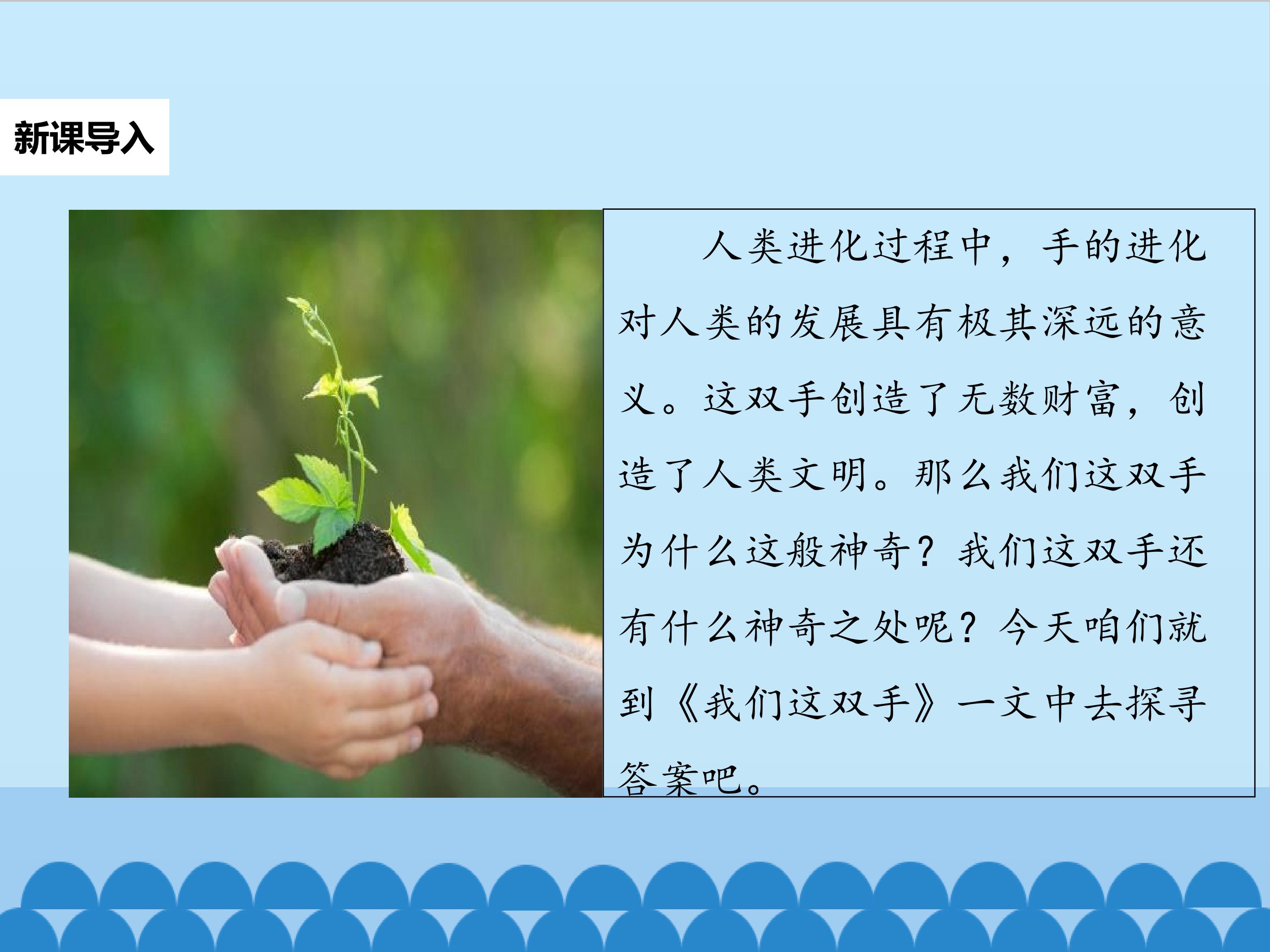 新课导入

人类进化过程中，手的进化对人类的发展具有极其深远的意义。这双手创造了无数财富，创造了人类文明。那么我们这双手为什么这般神奇？我们这双手还有什么神奇之处呢？今天咱们就到《我们这双手》一文中去探寻答案吧。